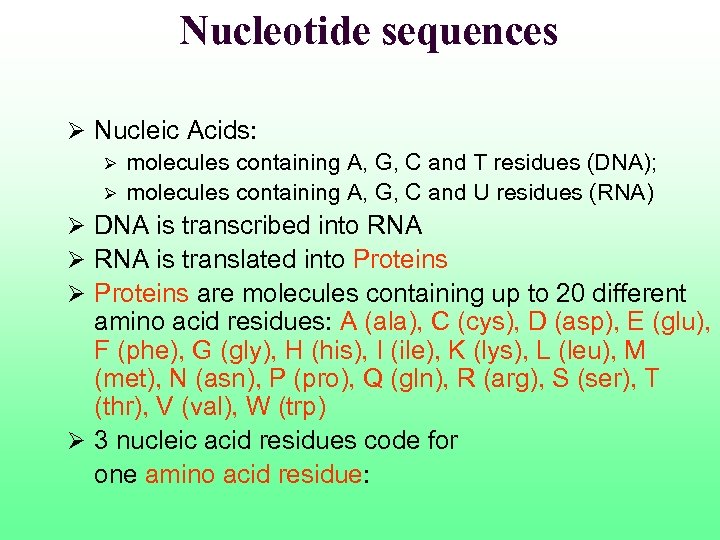 Nucleotide sequences

➢ Nucleic Acids:
➢ molecules containing A, G, C and T residues (DNA);
➢ molecules containing A, G, C and U residues (RNA)
➢ DNA is transcribed into RNA
➢ RNA is translated into Proteins
➢ Proteins are molecules containing up to 20 different amino acid residues: A (ala), C (cys), D (asp), E (glu), F (phe), G (gly), H (his), I (ile), K (lys), L (leu), M (met), N (asn), P (pro), Q (gln), R (arg), S (ser), T (thr), V (val), W (trp)
➢ 3 nucleic acid residues code for one amino acid residue: